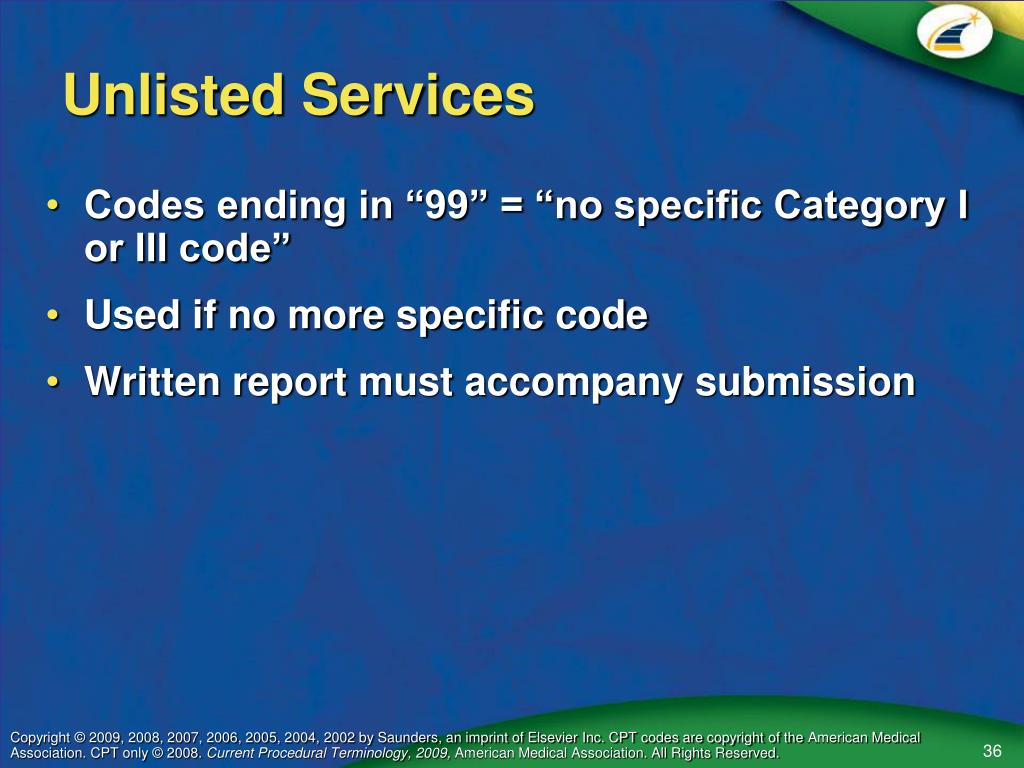 Unlisted Services

• Codes ending in “99” = “no specific Category I or III code”

• Used if no more specific code

• Written report must accompany submission

Copyright © 2009, 2008, 2007, 2006, 2005, 2004, 2002 by Saunders, an imprint of Elsevier Inc. CPT codes are copyright of the American Medical Association. CPT only © 2008. Current Procedural Terminology, 2009, American Medical Association. All Rights Reserved.

36